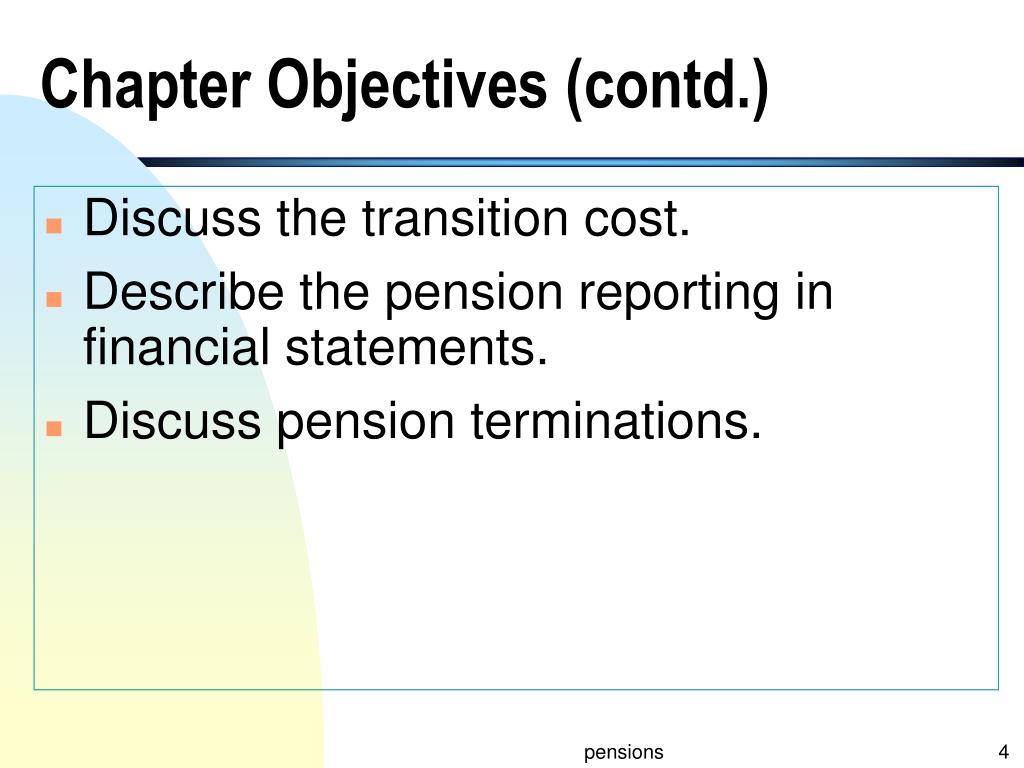 Chapter Objectives (contd.)

- Discuss the transition cost.
- Describe the pension reporting in financial statements.
- Discuss pension terminations.

pensions

4